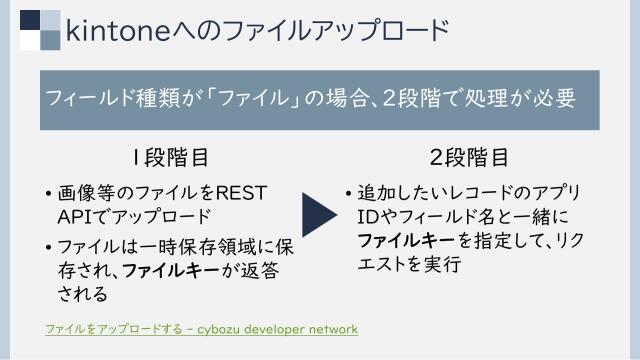 kintoneへのファイルアップロード

フィールド種類が「ファイル」の場合、2段階で処理が必要

1段階目

• 画像等のファイルをREST APIでアップロード

• ファイルは一時保存領域に保存され、ファイルキーが返答される

2段階目

• 追加したいレコードのアプリIDやフィールド名と一緒にファイルキーを指定して、リクエストを実行

ファイルをアップロードする – cybozu developer network